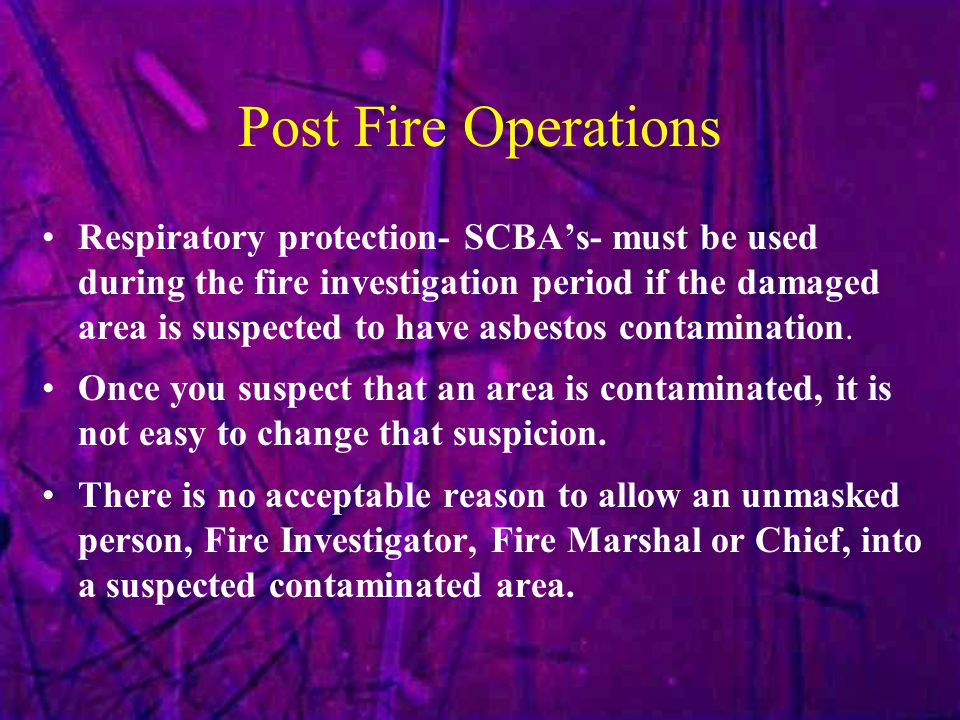 Post Fire Operations

• Respiratory protection- SCBA's- must be used during the fire investigation period if the damaged area is suspected to have asbestos contamination.

• Once you suspect that an area is contaminated, it is not easy to change that suspicion.

• There is no acceptable reason to allow an unmasked person, Fire Investigator, Fire Marshal or Chief, into a suspected contaminated area.